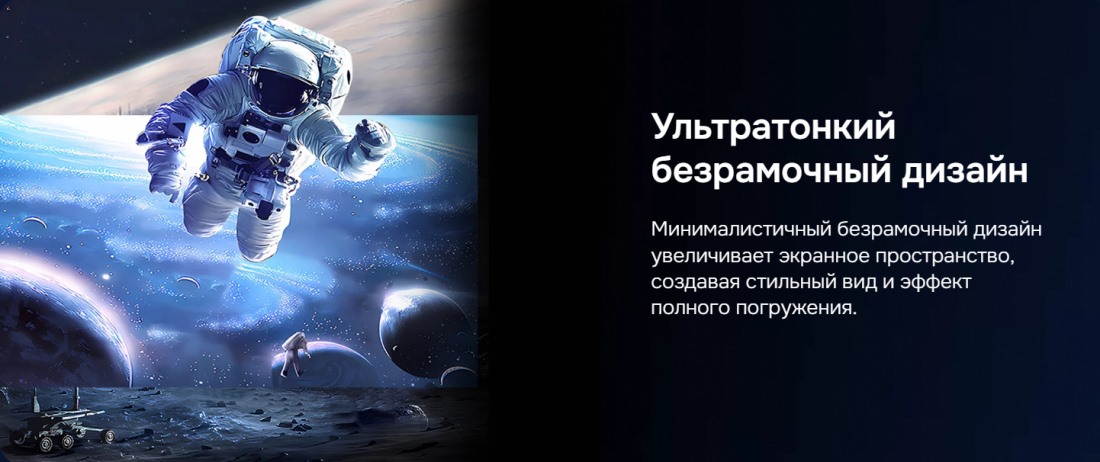 Ультратонкий безрамочный дизайн

Минималистичный безрамочный дизайн увеличивает экранное пространство, создавая стильный вид и эффект полного погружения.